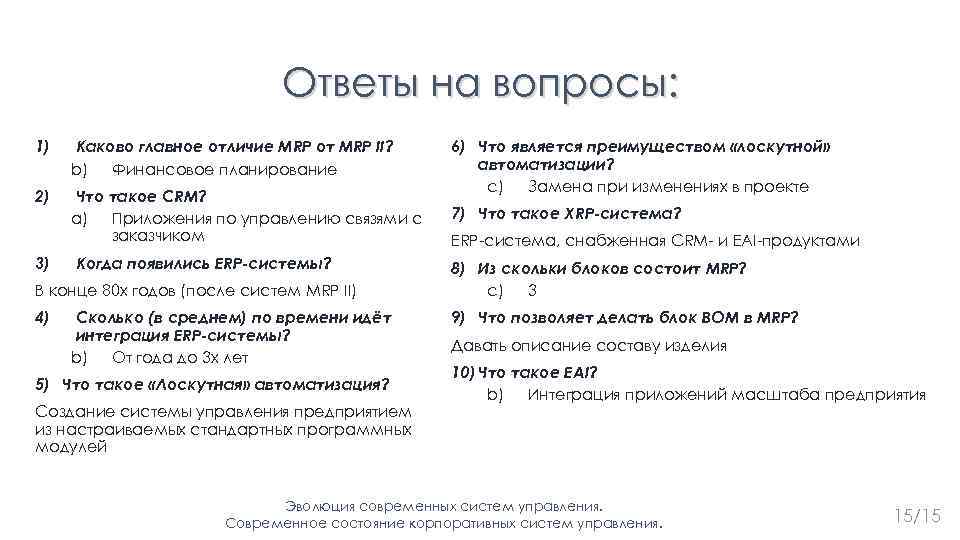 Ответы на вопросы:

1) Каково главное отличие MRP от MRP II?

b) Финансовое планирование

2) Что такое CRM?

a) Приложения по управлению связями с заказчиком

3) Когда появились ERP-системы?

В конце 80х годов (после систем MRP II)

4) Сколько (в среднем) по времени идёт интеграция ERP-системы?

b) От года до 3х лет

5) Что такое «Лоскутная» автоматизация?

Создание системы управления предприятием из настраиваемых стандартных программных модулей

6) Что является преимуществом «лоскутной» автоматизации?

c) Замена при изменениях в проекте

7) Что такое XRP-система?

ERP-система, снабженная CRM- и EAI-продуктами

8) Из скольки блоков состоит MRP?

c) 3

9) Что позволяет делать блок BOM в MRP?

Давать описание составу изделия

10) Что такое EAI?

b) Интеграция приложений масштаба предприятия

Эволюция современных систем управления.
Современное состояние корпоративных систем управления.

15/15